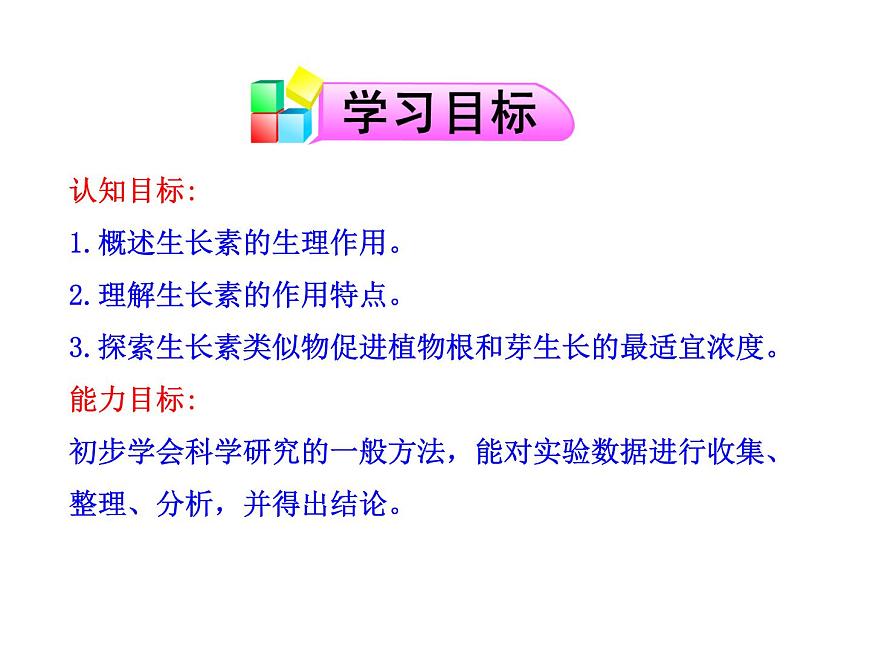 学习目标

认知目标:

1.概述生长素的生理作用。

2.理解生长素的作用特点。

3.探索生长素类似物促进植物根和芽生长的最适宜浓度。

能力目标:

初步学会科学研究的一般方法，能对实验数据进行收集、整理、分析，并得出结论。